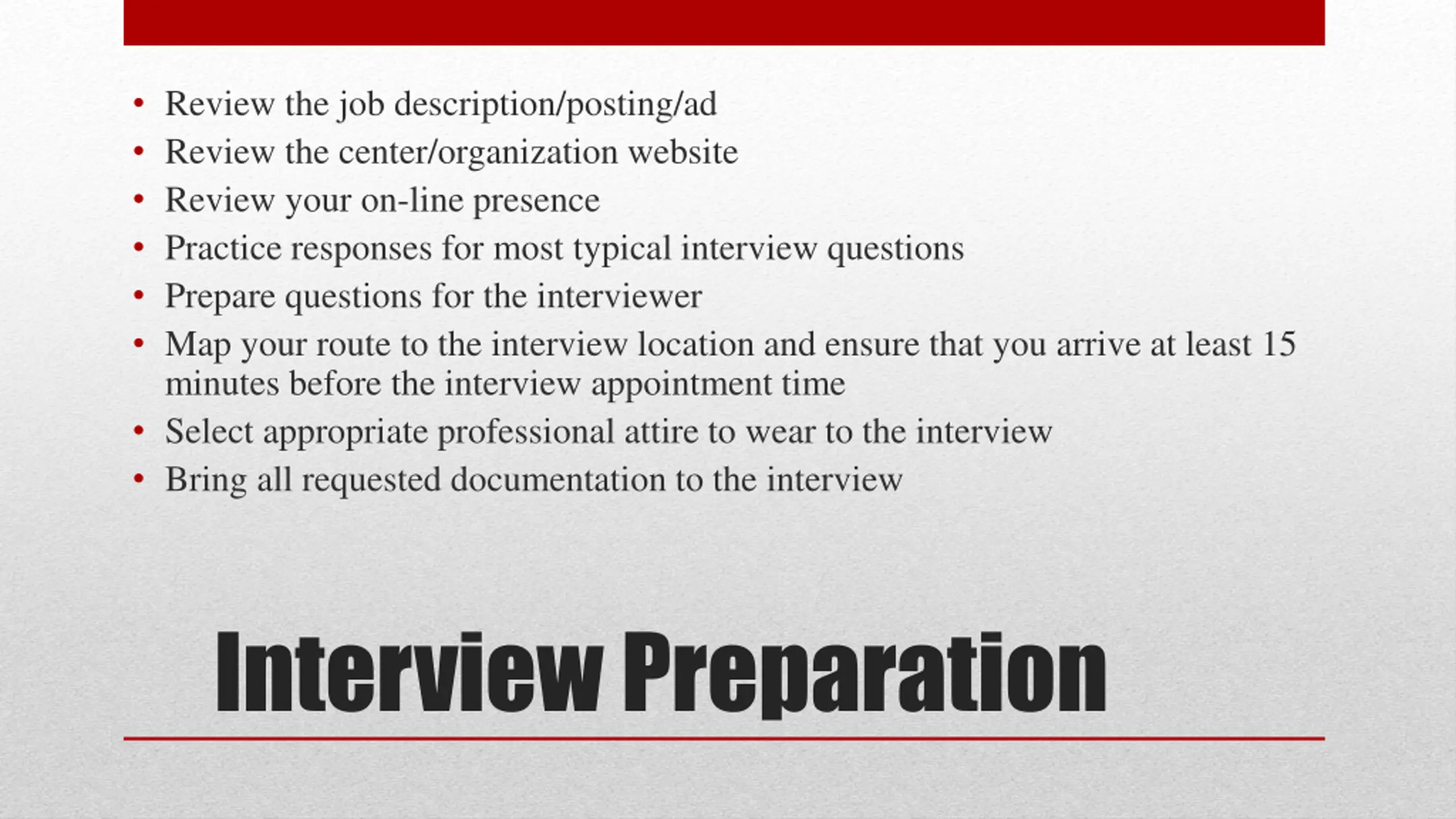 • Review the job description/posting/ad
• Review the center/organization website
• Review your on-line presence
• Practice responses for most typical interview questions
• Prepare questions for the interviewer
• Map your route to the interview location and ensure that you arrive at least 15 minutes before the interview appointment time
• Select appropriate professional attire to wear to the interview
• Bring all requested documentation to the interview

Interview Preparation